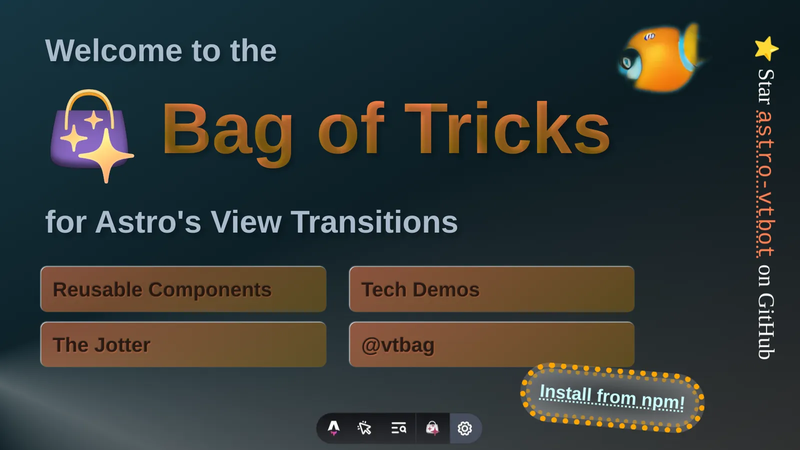 Welcome to the

Bag of Tricks

for Astro's View Transitions

Reusable Components

Tech Demos

The Jotter

@vtbag

Install from npm!

Star astro-vtbot on GitHub